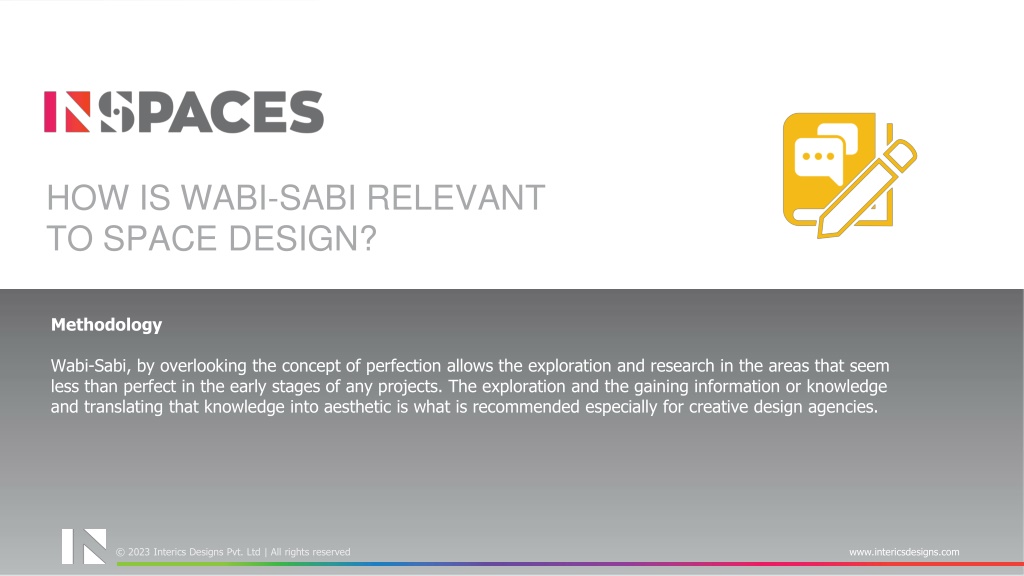 INSPACES

HOW IS WABI-SABI RELEVANT TO SPACE DESIGN?

Methodology

Wabi-Sabi, by overlooking the concept of perfection allows the exploration and research in the areas that seem less than perfect in the early stages of any projects. The exploration and the gaining information or knowledge and translating that knowledge into aesthetic is what is recommended especially for creative design agencies.

© 2023 Interics Designs Pvt. Ltd | All rights reserved

www.intericsdesigns.com